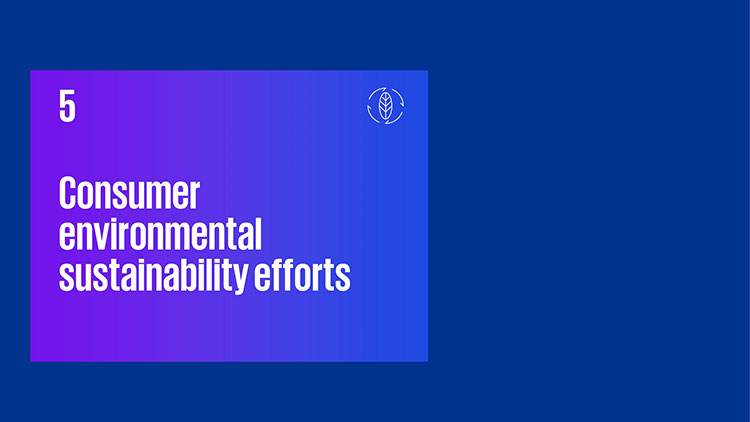 5

Consumer environmental sustainability efforts